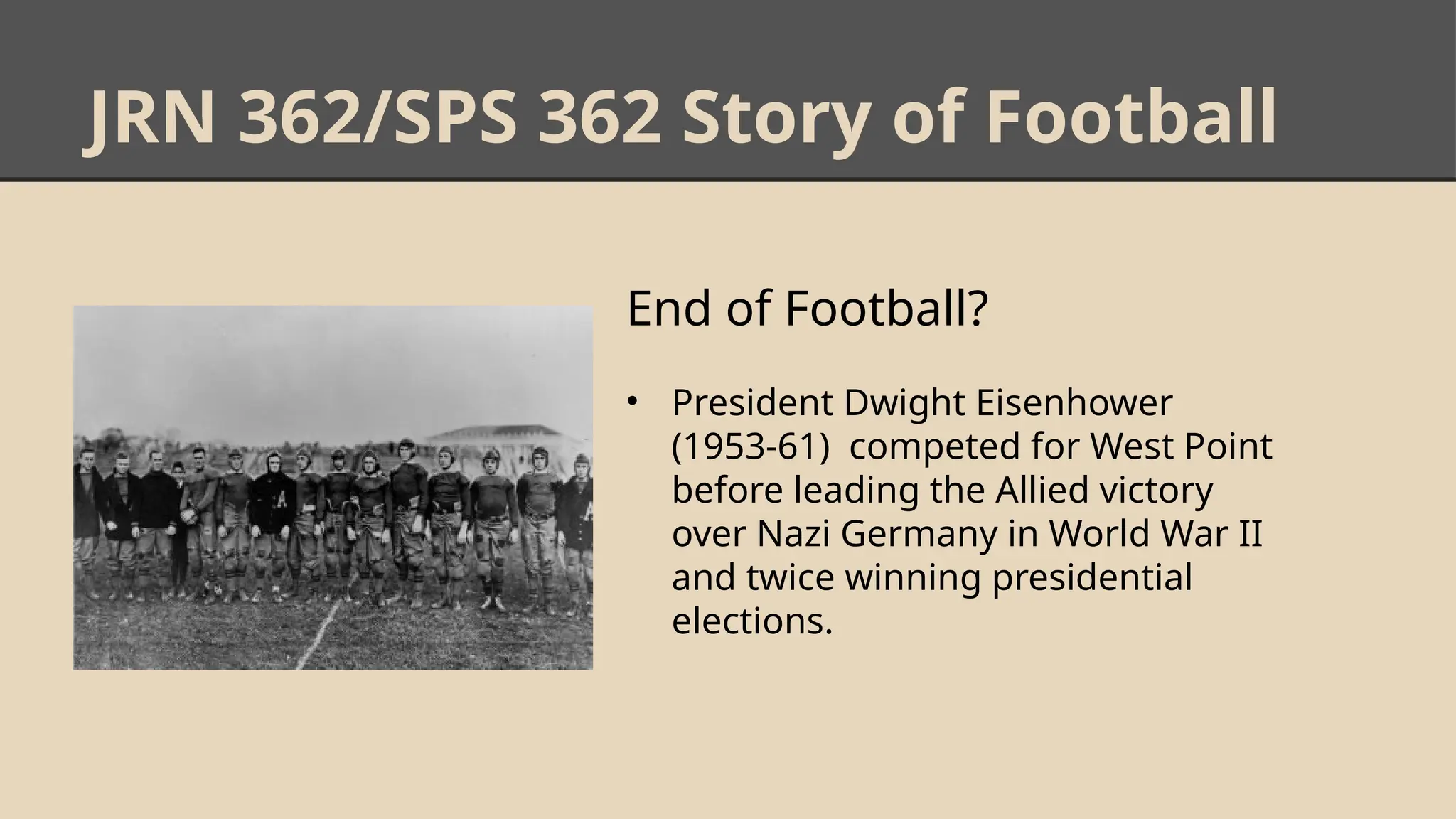 JRN 362/SPS 362 Story of Football

End of Football?

• President Dwight Eisenhower (1953-61) competed for West Point before leading the Allied victory over Nazi Germany in World War II and twice winning presidential elections.